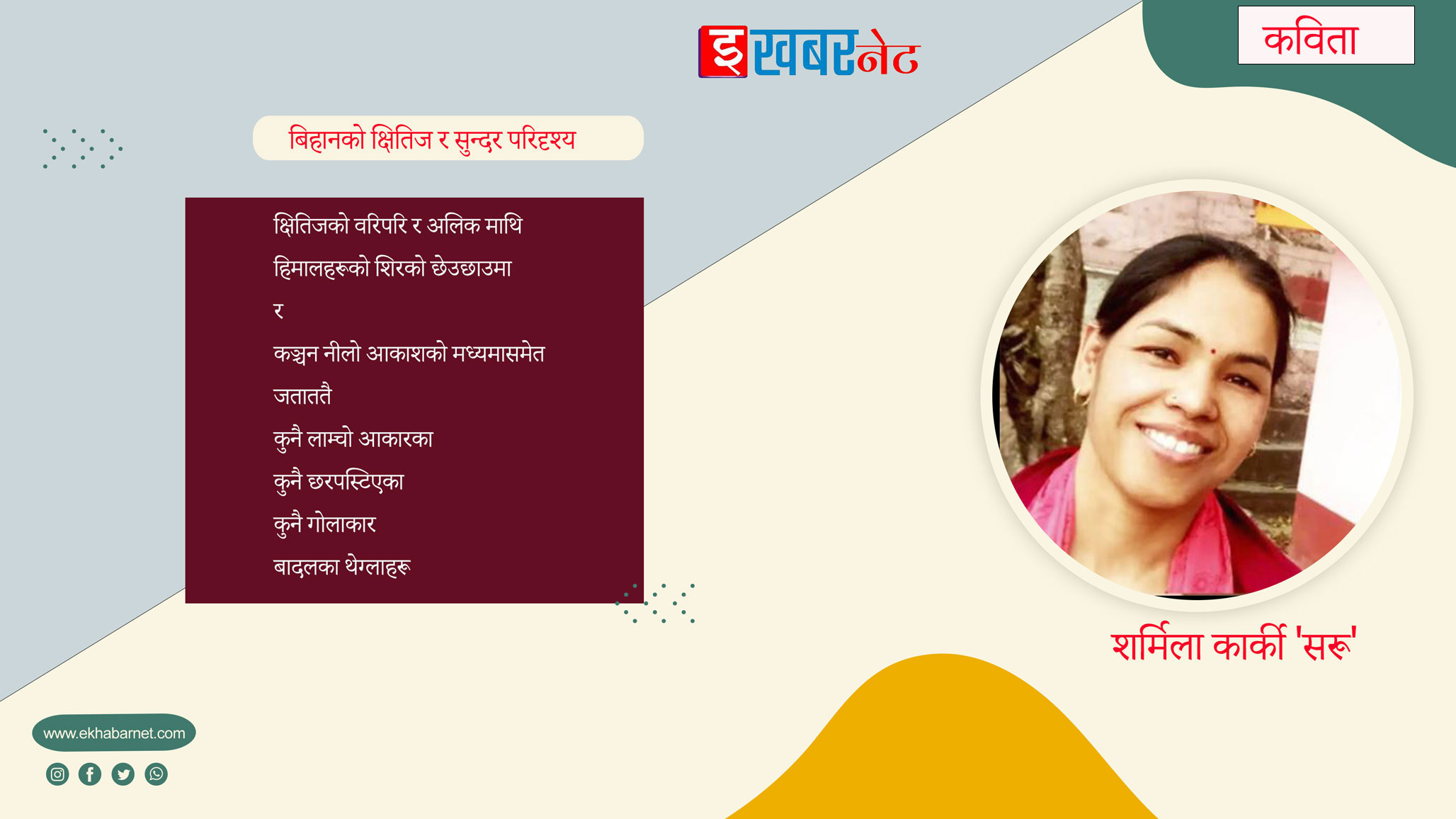 इखबरनेट

कविता

बिहानको क्षितिज र सुन्दर परिदृश्य

क्षितिजको वरिपरि र अलिक माथि
हिमालहरूको शिरको छेउछाउमा
र
कञ्चन नीलो आकाशको मध्यमासमेत
जताततै
कुनै लाम्चो आकारका
कुनै छरपस्टिएका
कुनै गोलाकार
बादलका थेग्लाहरू

शर्मिला कार्की 'सरू'

www.ekhabarnet.com